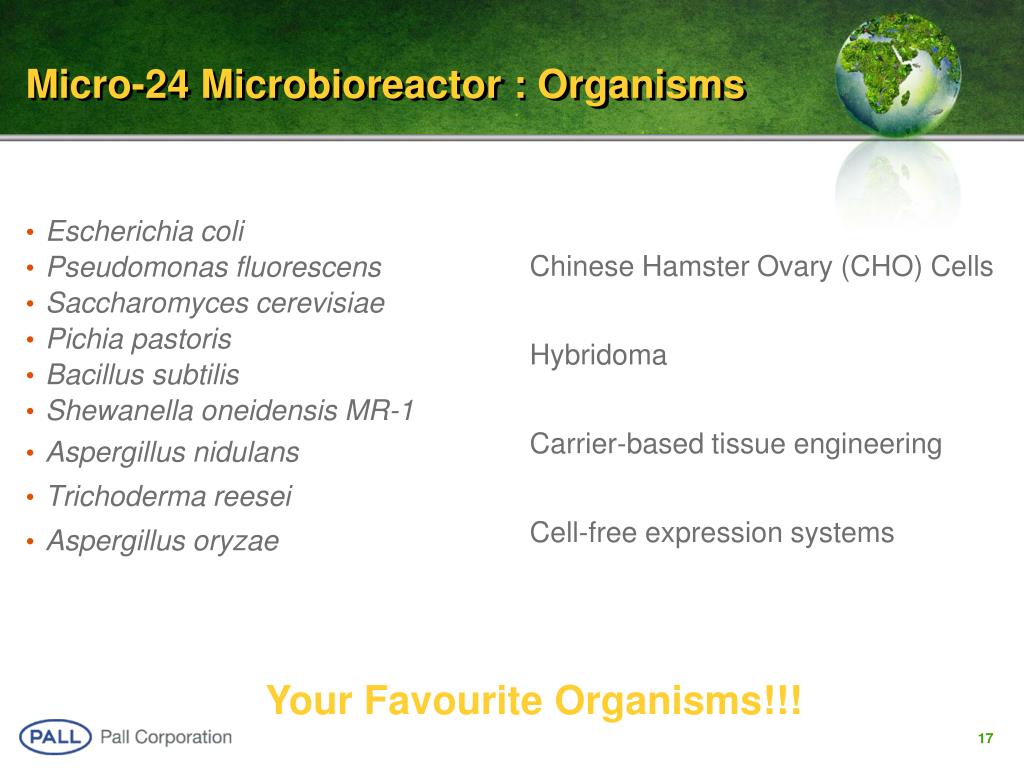 Micro-24 Microbioreactor : Organisms

• Escherichia coli
• Pseudomonas fluorescens
• Saccharomyces cerevisiae
• Pichia pastoris
• Bacillus subtilis
• Shewanella oneidensis MR-1
• Aspergillus nidulans
• Trichoderma reesei
• Aspergillus oryzae

Chinese Hamster Ovary (CHO) Cells

Hybridoma

Carrier-based tissue engineering

Cell-free expression systems

Your Favourite Organisms!!!

PALL Pall Corporation

17